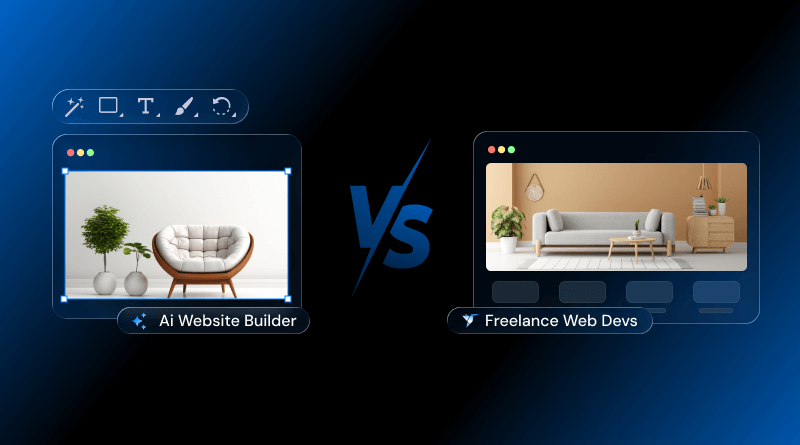 Ai Website Builder

VS

Freelance Web Devs